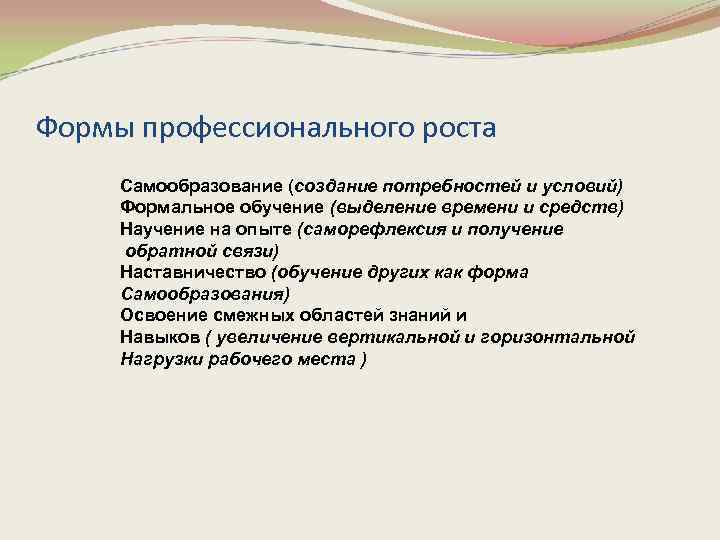 Формы профессионального роста

Самообразование (создание потребностей и условий)
Формальное обучение (выделение времени и средств)
Научение на опыте (саморефлексия и получение обратной связи)
Наставничество (обучение других как форма Самообразования)
Освоение смежных областей знаний и Навыков ( увеличение вертикальной и горизонтальной Нагрузки рабочего места )